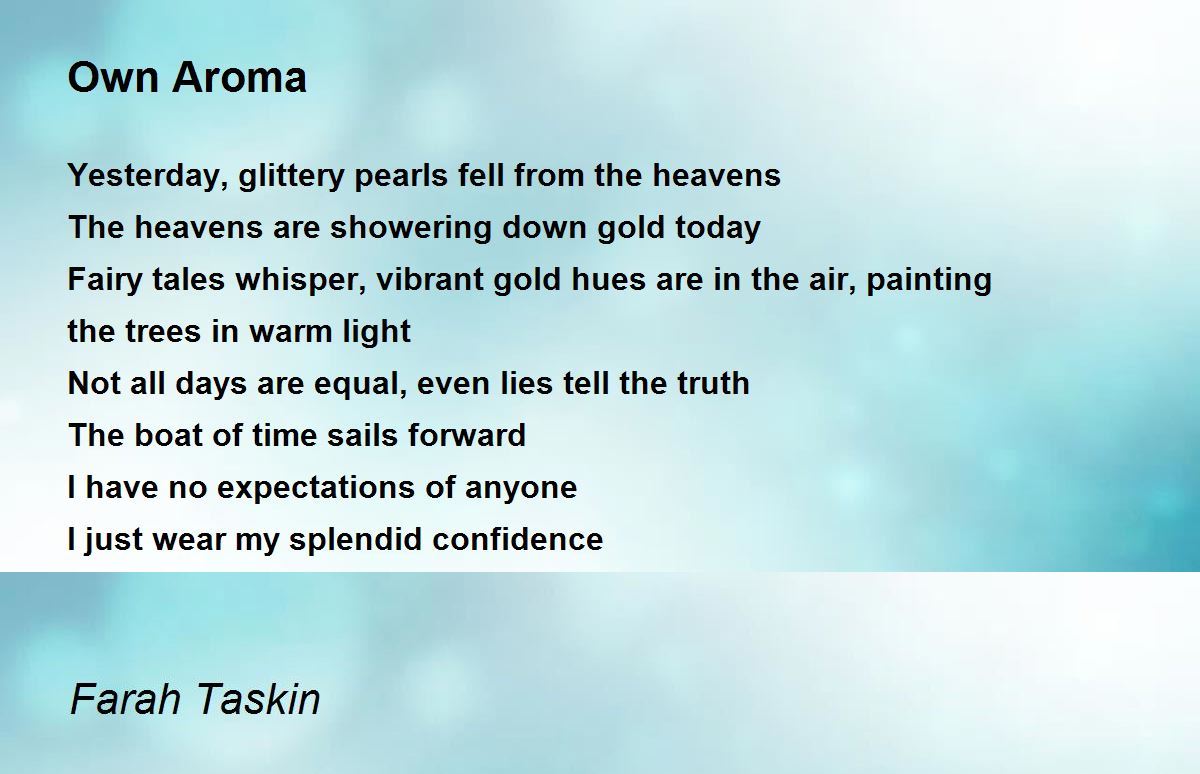 Own Aroma

Yesterday, glittery pearls fell from the heavens
The heavens are showering down gold today
Fairy tales whisper, vibrant gold hues are in the air, painting the trees in warm light
Not all days are equal, even lies tell the truth
The boat of time sails forward
I have no expectations of anyone
I just wear my splendid confidence

Farah Taskin